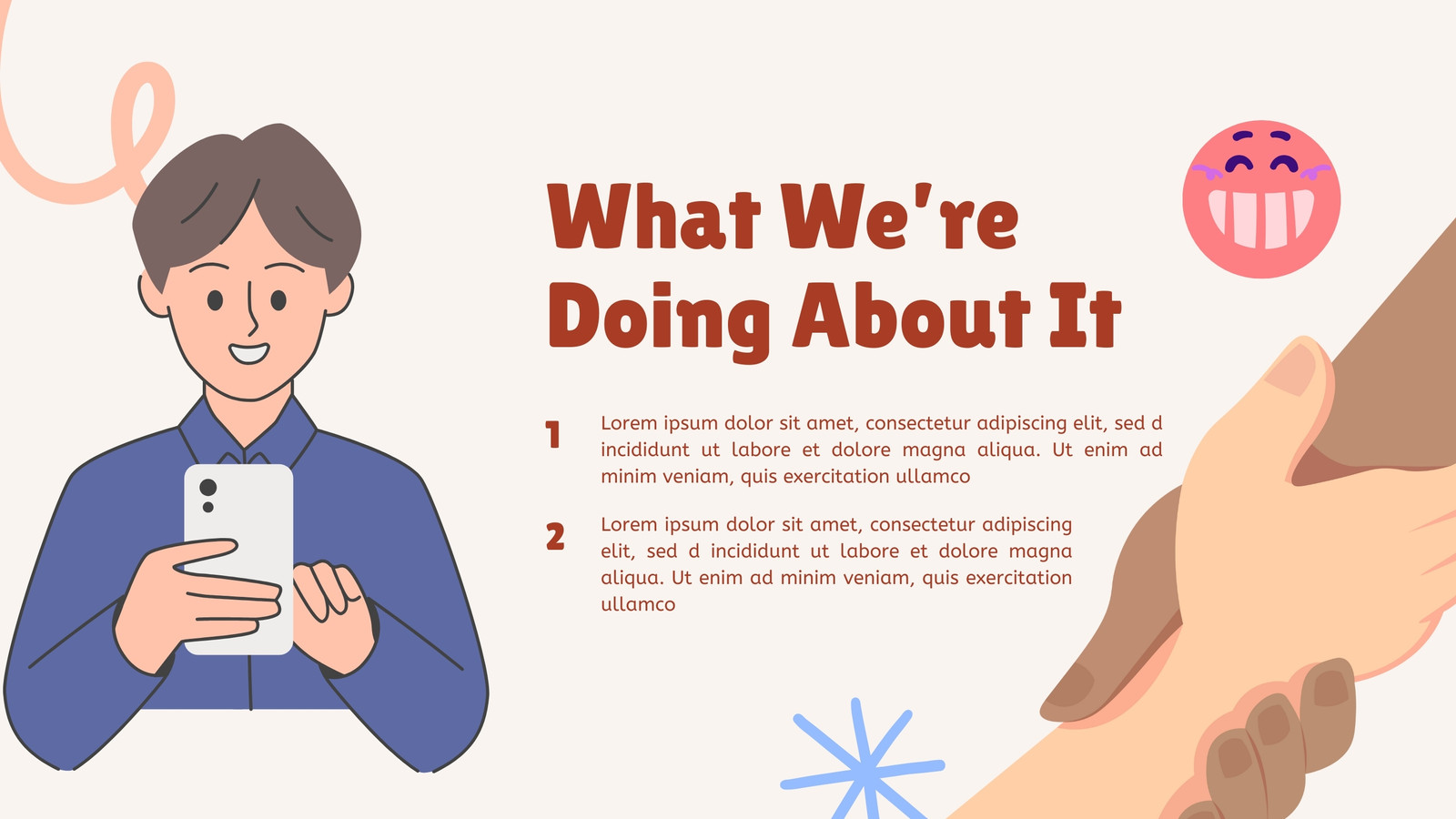 What We're Doing About It

1

Lorem ipsum dolor sit amet, consectetur adipiscing elit, sed d incididunt ut labore et dolore magna aliqua. Ut enim ad minim veniam, quis exercitation ullamco

2

Lorem ipsum dolor sit amet, consectetur adipiscing elit, sed d incididunt ut labore et dolore magna aliqua. Ut enim ad minim veniam, quis exercitation ullamco